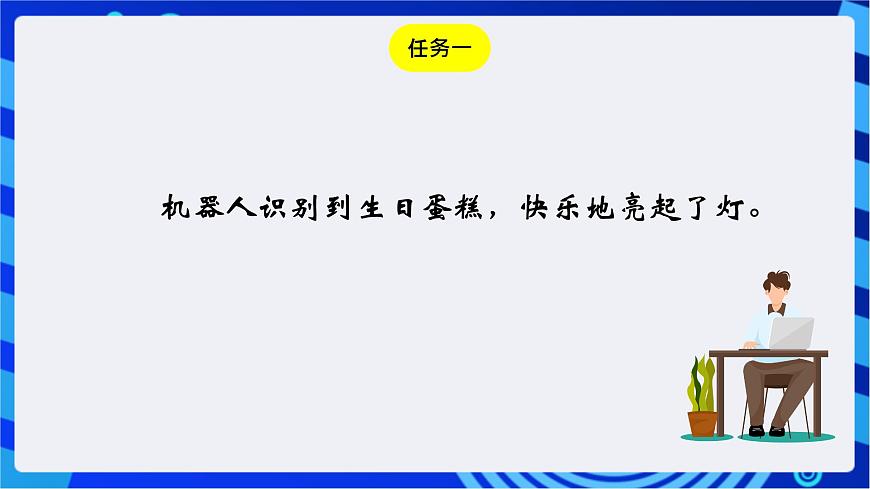 任务一

机器人识别到生日蛋糕，快乐地亮起了灯。